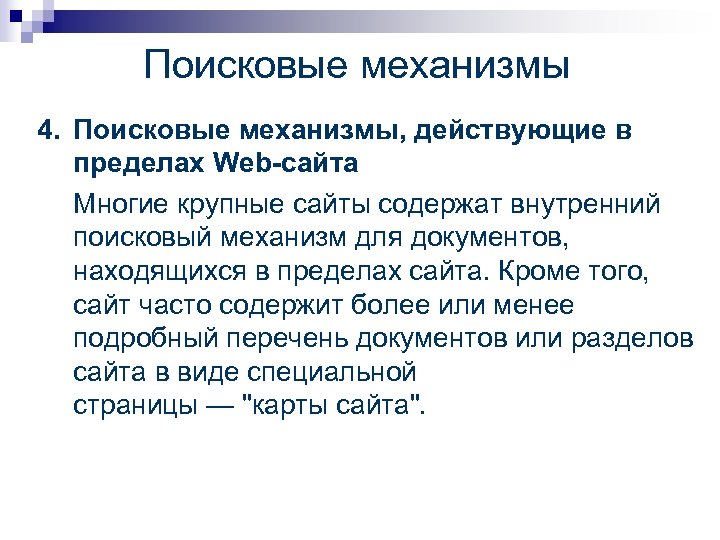 Поисковые механизмы

4. Поисковые механизмы, действующие в пределах Web-сайта

Многие крупные сайты содержат внутренний поисковый механизм для документов, находящихся в пределах сайта. Кроме того, сайт часто содержит более или менее подробный перечень документов или разделов сайта в виде специальной страницы — "карты сайта".